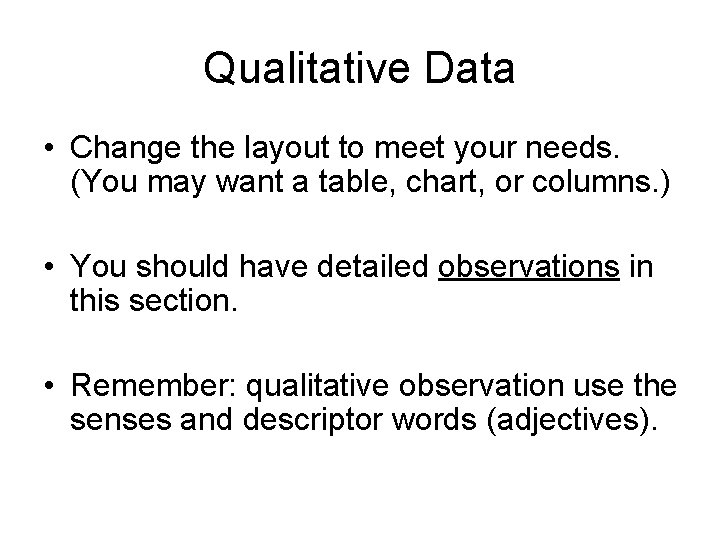 Qualitative Data

• Change the layout to meet your needs. (You may want a table, chart, or columns.)

• You should have detailed observations in this section.

• Remember: qualitative observation use the senses and descriptor words (adjectives).